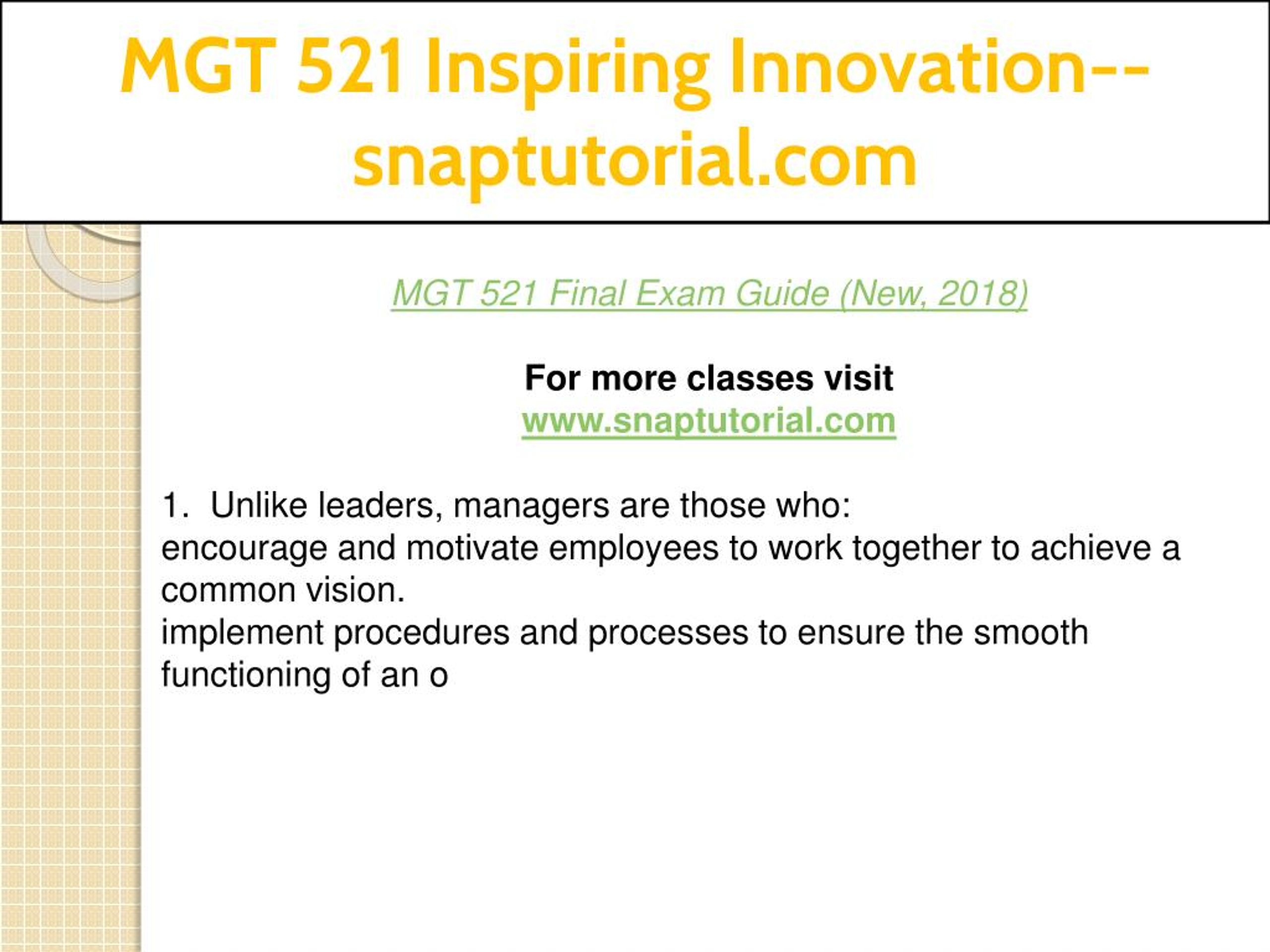 MGT 521 Inspiring Innovation--snaptutorial.com

MGT 521 Final Exam Guide (New, 2018)

For more classes visit
www.snaptutorial.com

1. Unlike leaders, managers are those who:
encourage and motivate employees to work together to achieve a common vision.
implement procedures and processes to ensure the smooth functioning of an o